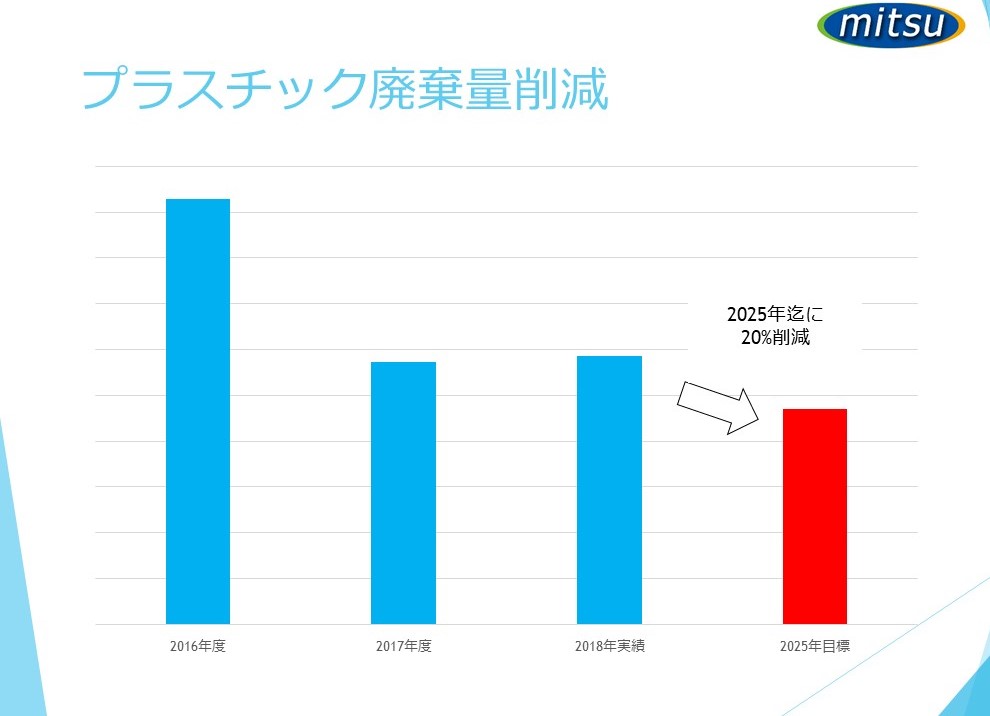 mitsu

プラスチック廃棄量削減

2025年迄に
20%削減

2016年度

2017年度

2018年実績

2025年目標